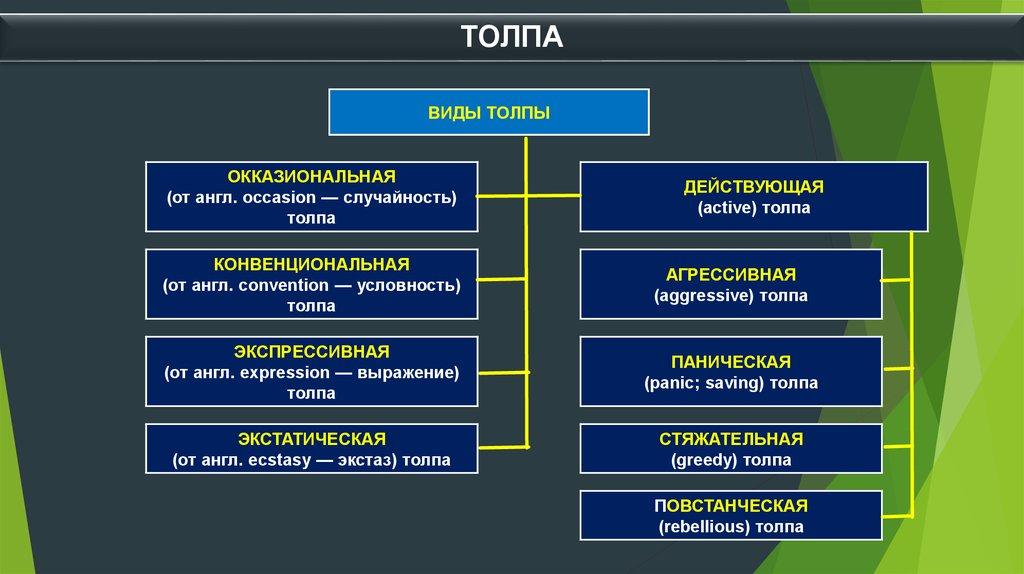 ТОЛПА

ВИДЫ ТОЛПЫ

ОККАЗИОНАЛЬНАЯ
(от англ. occasion — случайность) толпа

КОНВЕНЦИОНАЛЬНАЯ
(от англ. convention — условность) толпа

ЭКСПРЕССИВНАЯ
(от англ. expression — выражение) толпа

ЭКСТАТИЧЕСКАЯ
(от англ. ecstasy — экстаз) толпа

ДЕЙСТВУЮЩАЯ
(active) толпа

АГРЕССИВНАЯ
(aggressive) толпа

ПАНИЧЕСКАЯ
(panic; saving) толпа

СТЯЖАТЕЛЬНАЯ
(greedy) толпа

ПОВСТАНЧЕСКАЯ
(rebellious) толпа